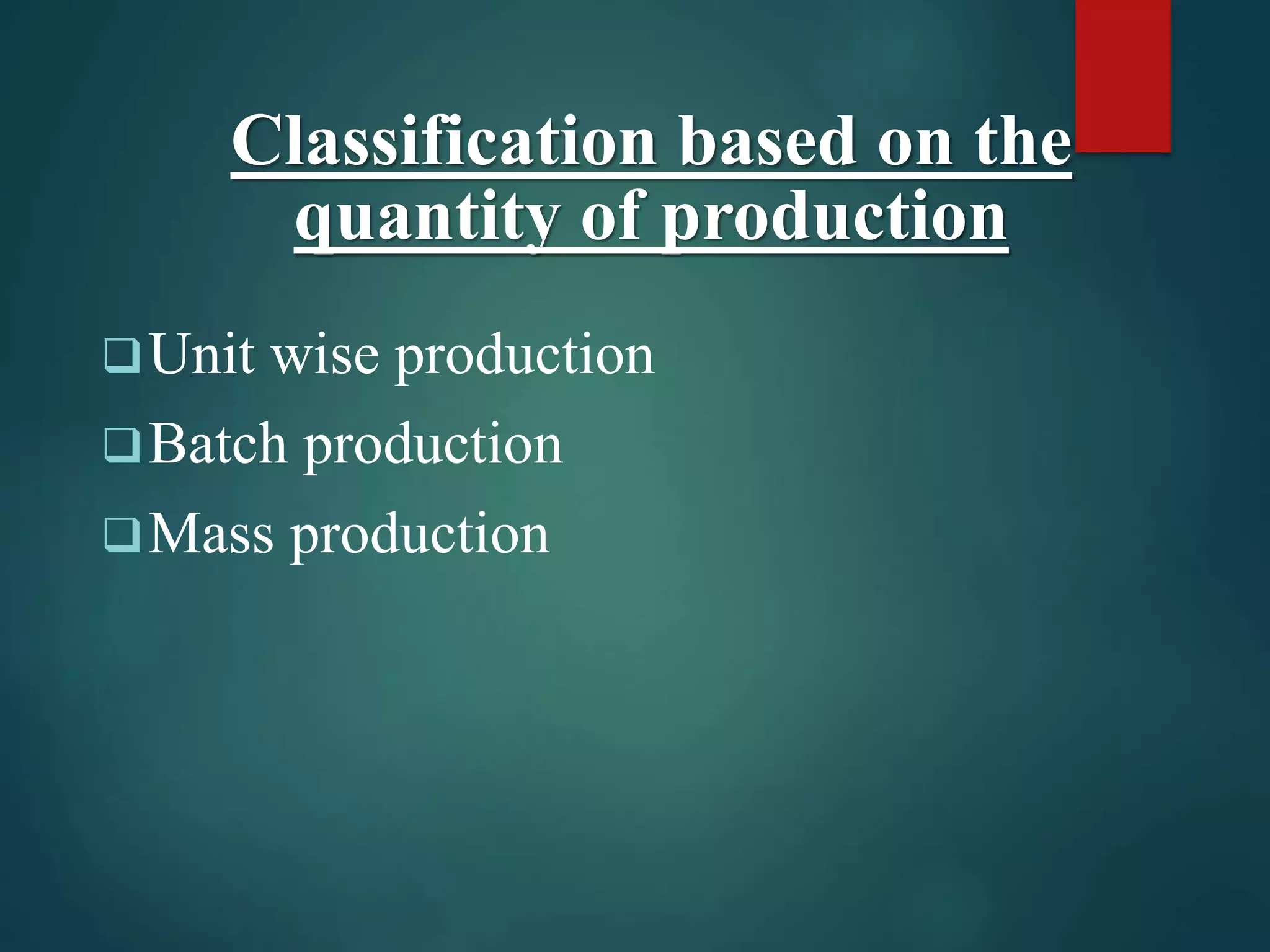 Classification based on the quantity of production

❑ Unit wise production

❑ Batch production

❑ Mass production